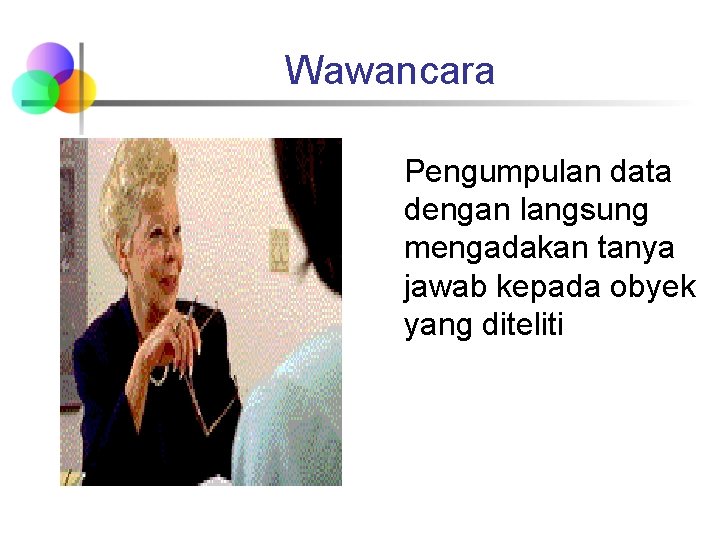 Wawancara

Pengumpulan data dengan langsung mengadakan tanya jawab kepada obyek yang diteliti